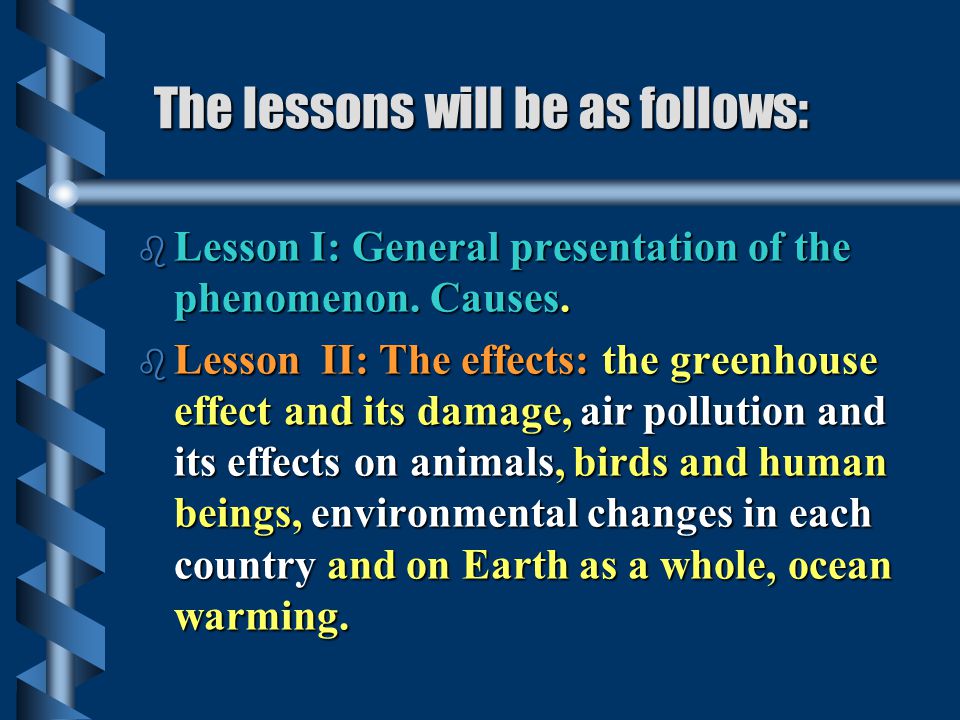 The lessons will be as follows:

Lesson I: General presentation of the phenomenon. Causes.

Lesson II: The effects: the greenhouse effect and its damage, air pollution and its effects on animals, birds and human beings, environmental changes in each country and on Earth as a whole, ocean warming.